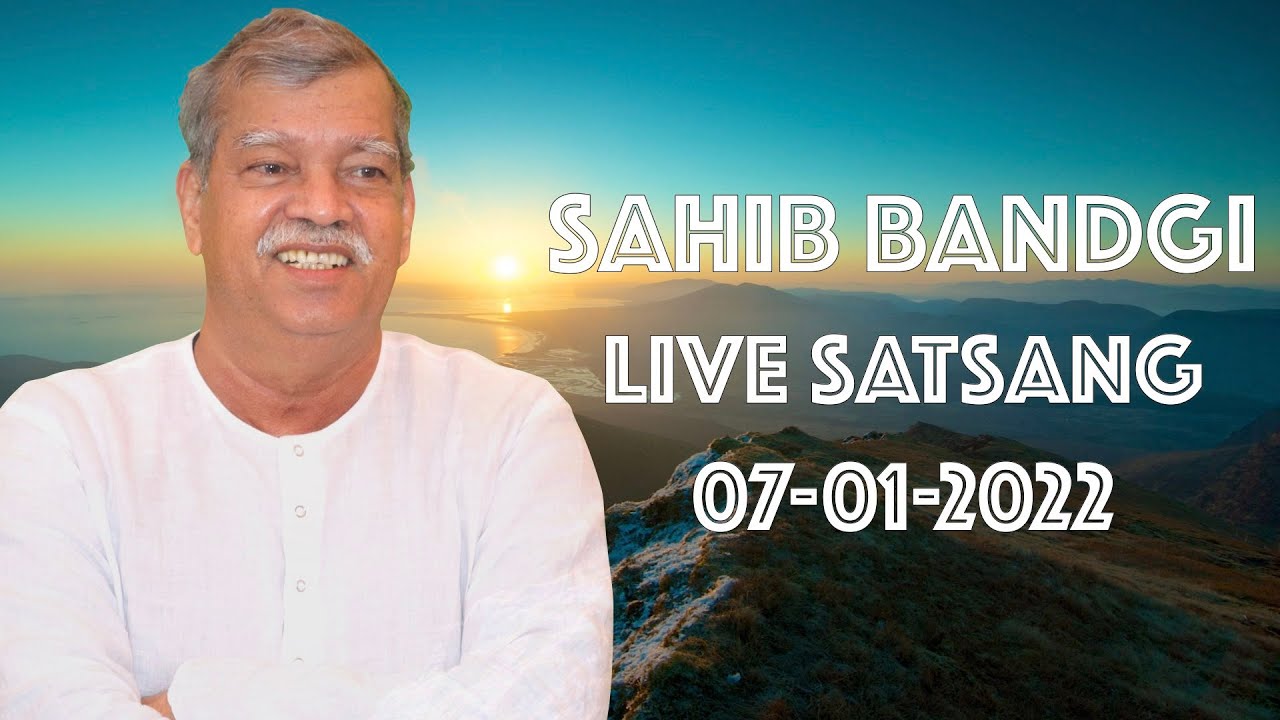 SAHIB BANDGI
LIVE SATSANG
07-01-2022